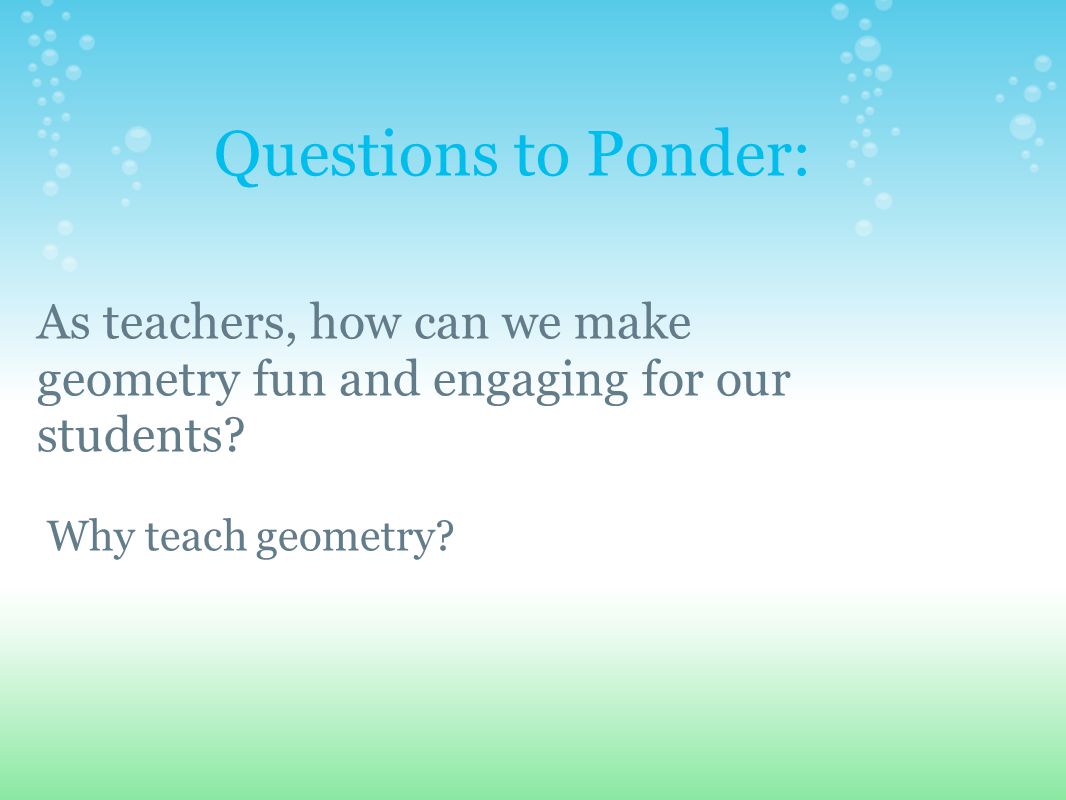 Questions to Ponder:

As teachers, how can we make geometry fun and engaging for our students?

Why teach geometry?